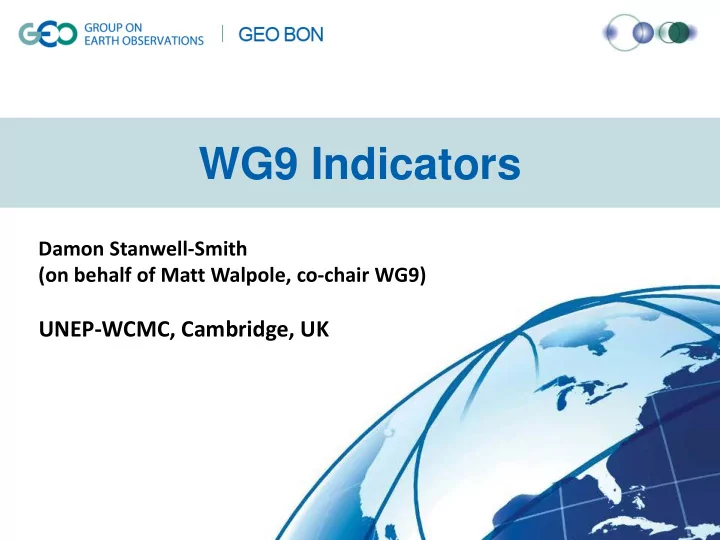 GEO GROUP ON EARTH OBSERVATIONS | GEO BON

WG9 Indicators

Damon Stanwell-Smith
(on behalf of Matt Walpole, co-chair WG9)

UNEP-WCMC, Cambridge, UK